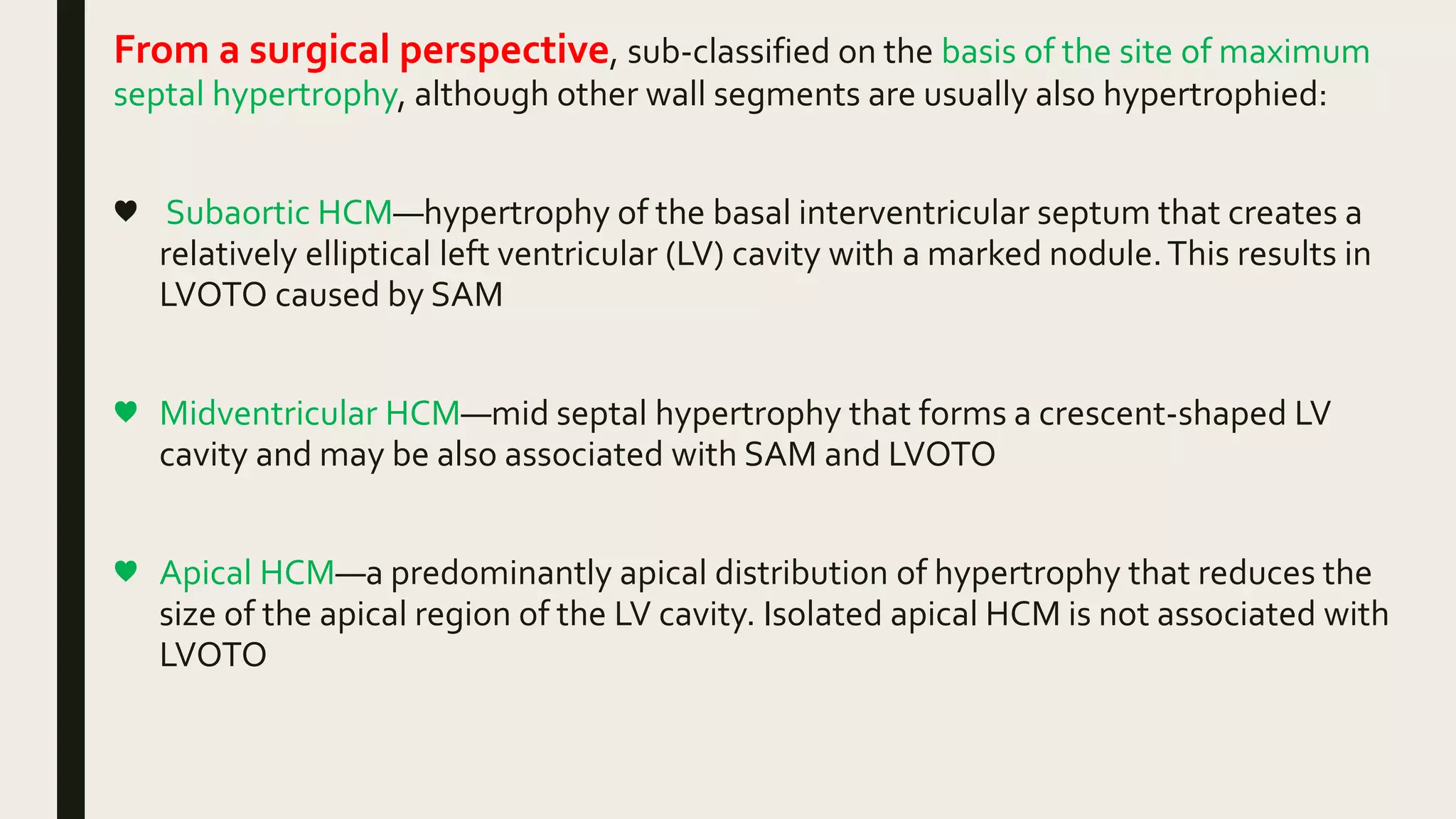 From a surgical perspective, sub-classified on the basis of the site of maximum septal hypertrophy, although other wall segments are usually also hypertrophied:

♥ Subaortic HCM—hypertrophy of the basal interventricular septum that creates a relatively elliptical left ventricular (LV) cavity with a marked nodule. This results in LVOTO caused by SAM

♥ Midventricular HCM—mid septal hypertrophy that forms a crescent-shaped LV cavity and may be also associated with SAM and LVOTO

♥ Apical HCM—a predominantly apical distribution of hypertrophy that reduces the size of the apical region of the LV cavity. Isolated apical HCM is not associated with LVOTO